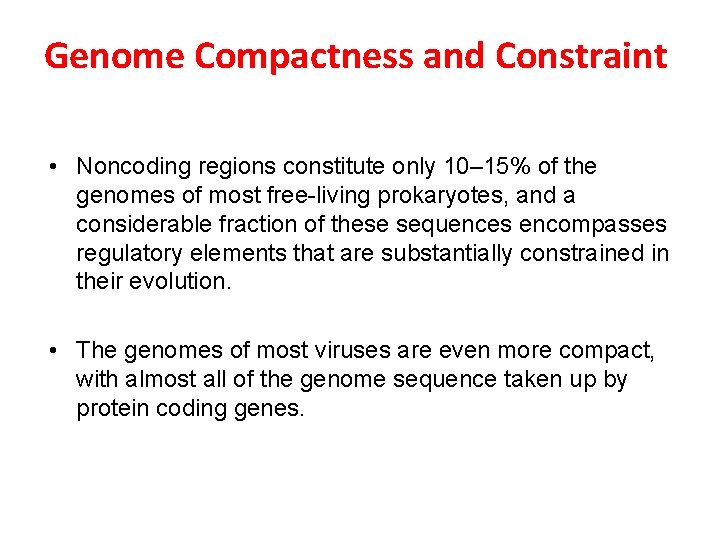 Genome Compactness and Constraint

• Noncoding regions constitute only 10–15% of the genomes of most free-living prokaryotes, and a considerable fraction of these sequences encompasses regulatory elements that are substantially constrained in their evolution.

• The genomes of most viruses are even more compact, with almost all of the genome sequence taken up by protein coding genes.